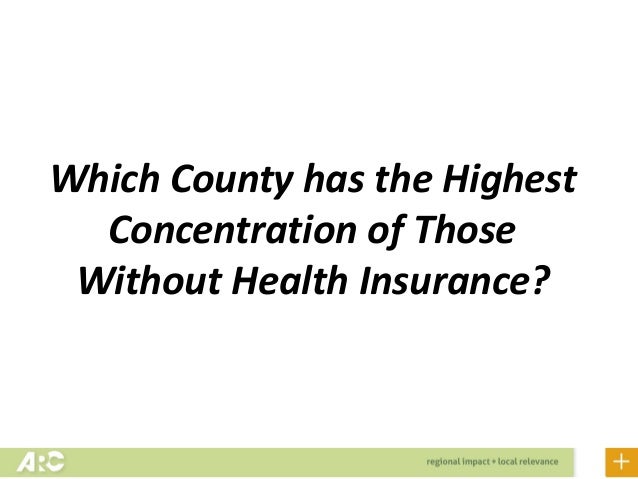 Which County has the Highest Concentration of Those Without Health Insurance?

ARC

regional impact + local relevance

+